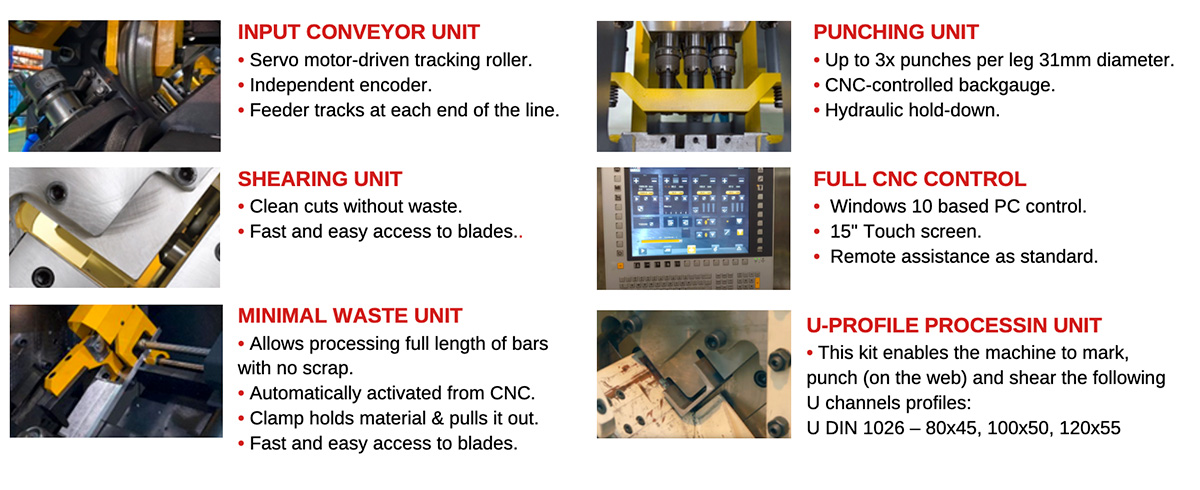 INPUT CONVEYOR UNIT
• Servo motor-driven tracking roller.
• Independent encoder.
• Feeder tracks at each end of the line.

SHEARING UNIT
• Clean cuts without waste.
• Fast and easy access to blades..

MINIMAL WASTE UNIT
• Allows processing full length of bars with no scrap.
• Automatically activated from CNC.
• Clamp holds material & pulls it out.
• Fast and easy access to blades.

PUNCHING UNIT
• Up to 3x punches per leg 31mm diameter.
• CNC-controlled backgauge.
• Hydraulic hold-down.

FULL CNC CONTROL
• Windows 10 based PC control.
• 15" Touch screen.
• Remote assistance as standard.

U-PROFILE PROCESSIN UNIT
• This kit enables the machine to mark, punch (on the web) and shear the following U channels profiles:
U DIN 1026 – 80x45, 100x50, 120x55